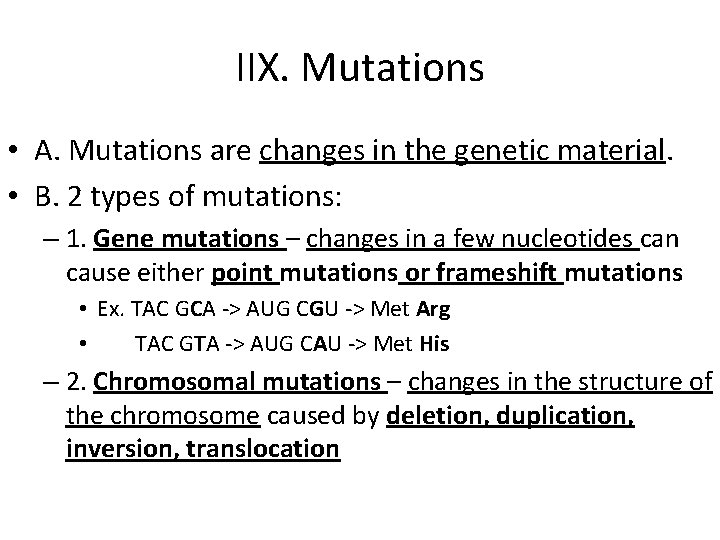 IIX. Mutations

• A. Mutations are changes in the genetic material.
• B. 2 types of mutations:
– 1. Gene mutations – changes in a few nucleotides can cause either point mutations or frameshift mutations
• Ex. TAC GCA -> AUG CGU -> Met Arg
• TAC GTA -> AUG CAU -> Met His
– 2. Chromosomal mutations – changes in the structure of the chromosome caused by deletion, duplication, inversion, translocation